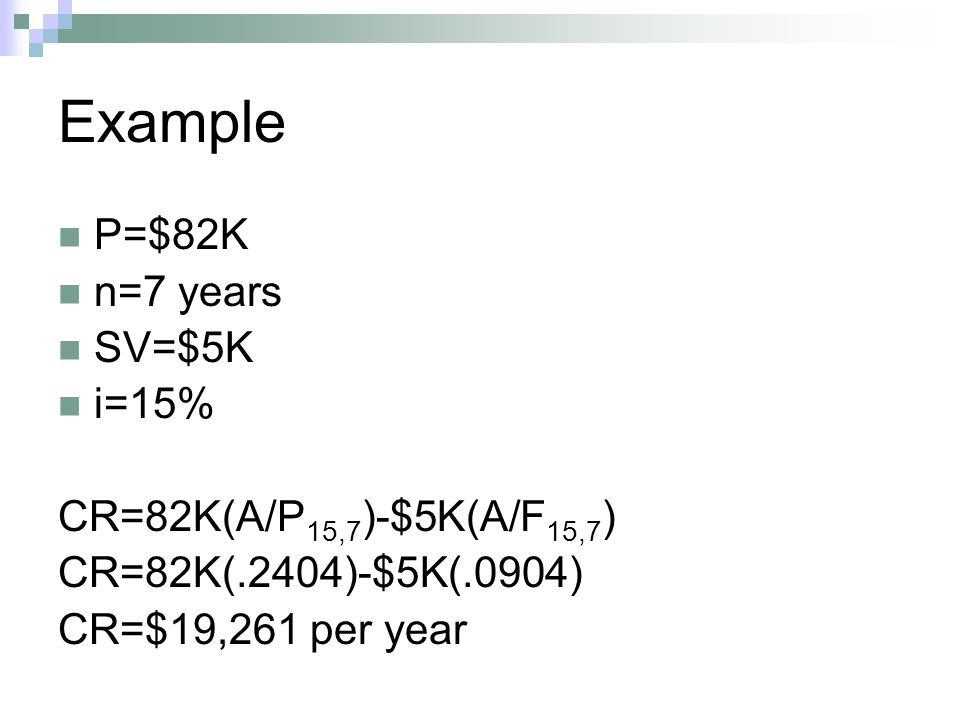 Example

P=\$82K
n=7 years
SV=\$5K
i=15%

CR=82K(A/P$_{15,7}$)-\$5K(A/F$_{15,7}$)
CR=82K(.2404)-\$5K(.0904)
CR=\$19,261 per year